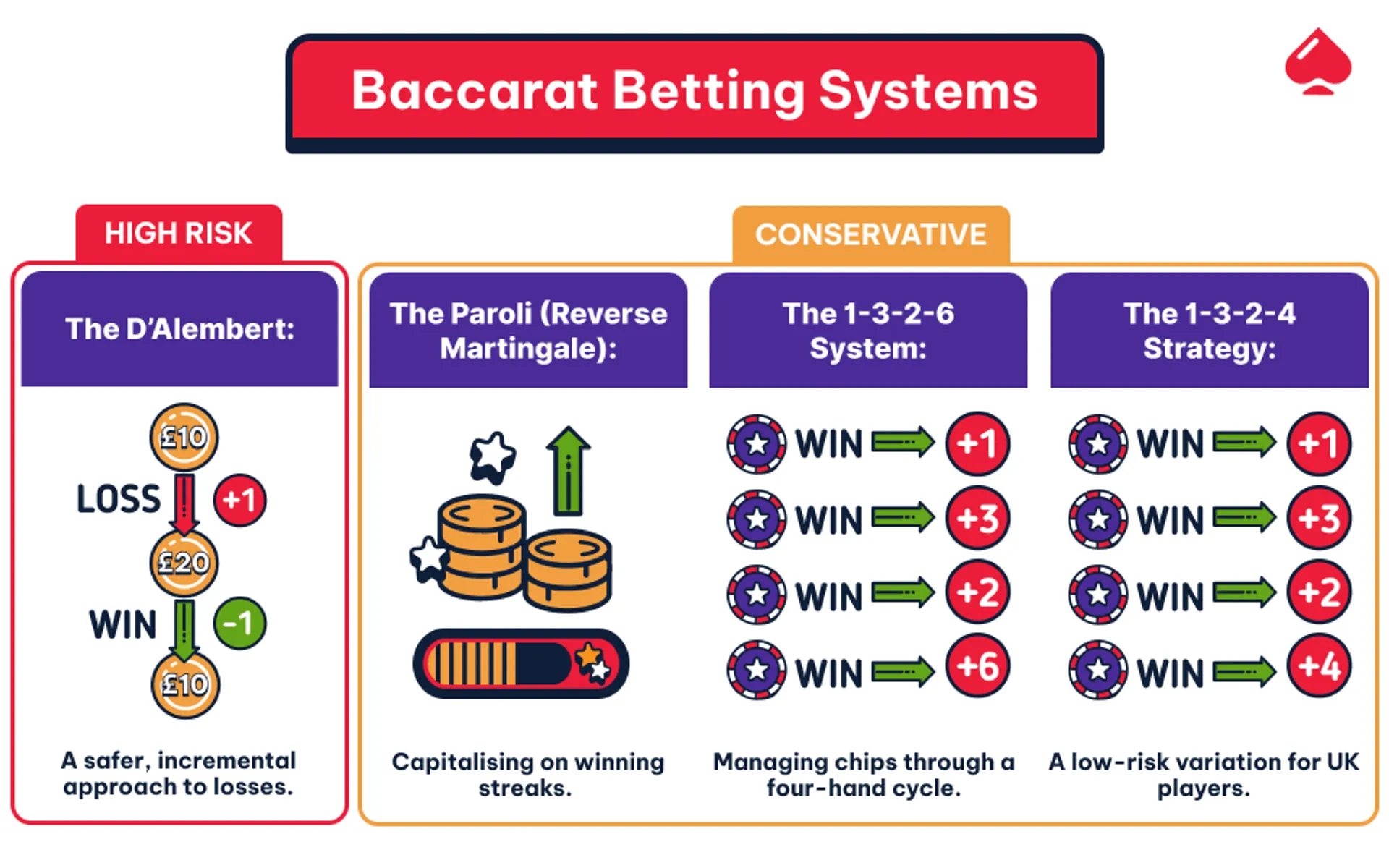 Baccarat Betting Systems

HIGH RISK

The D'Alembert:

£10
LOSS
+1
£20
WIN
-1
£10

A safer, incremental approach to losses.

CONSERVATIVE

The Paroli (Reverse Martingale):

Capitalising on winning streaks.

The 1-3-2-6 System:

WIN +1
WIN +3
WIN +2
WIN +6

Managing chips through a four-hand cycle.

The 1-3-2-4 Strategy:

WIN +1
WIN +3
WIN +2
WIN +4

A low-risk variation for UK players.